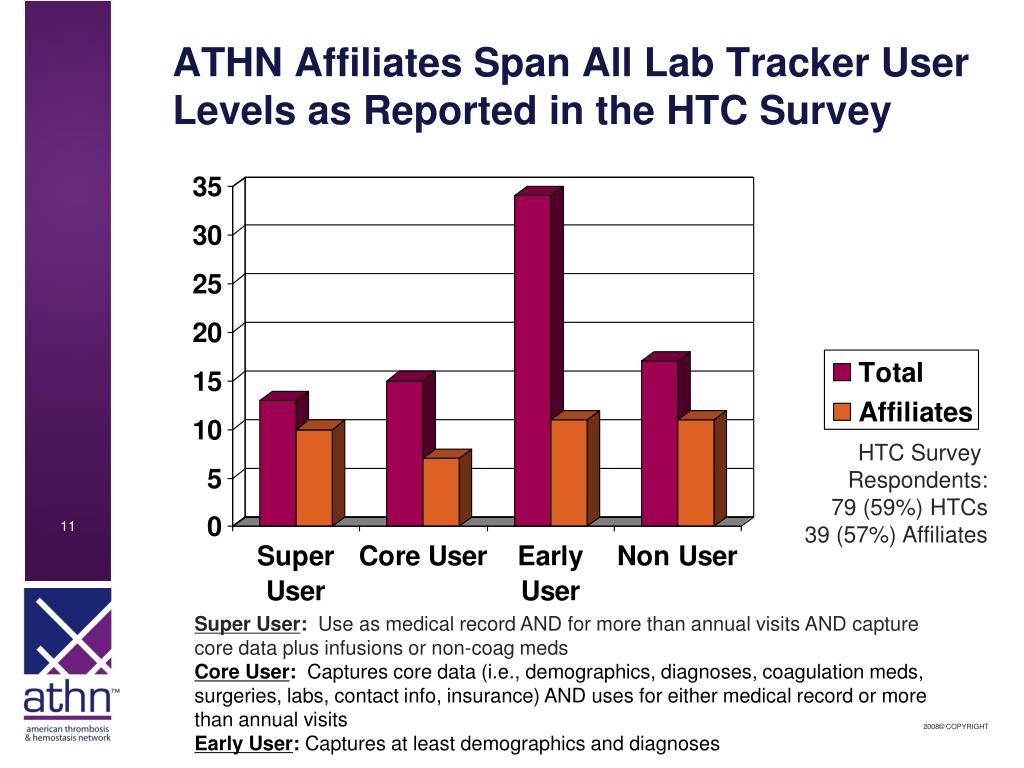 ATHN Affiliates Span All Lab Tracker User Levels as Reported in the HTC Survey

35
30
25
20
15
10
5
0

Super User
Core User
Early User
Non User

Total
Affiliates

HTC Survey Respondents:
79 (59%) HTCs
39 (57%) Affiliates

11

Super User: Use as medical record AND for more than annual visits AND capture core data plus infusions or non-coag meds
Core User: Captures core data (i.e., demographics, diagnoses, coagulation meds, surgeries, labs, contact info, insurance) AND uses for either medical record or more than annual visits
Early User: Captures at least demographics and diagnoses

athn™
american thrombosis & hemostasis network

2008© COPYRIGHT